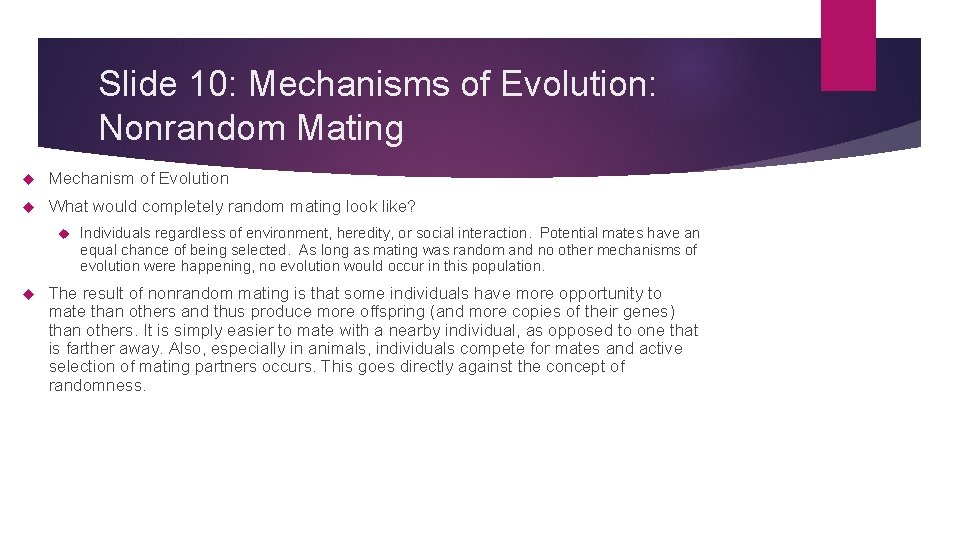 Slide 10: Mechanisms of Evolution: Nonrandom Mating

Mechanism of Evolution

What would completely random mating look like?

Individuals regardless of environment, heredity, or social interaction. Potential mates have an equal chance of being selected. As long as mating was random and no other mechanisms of evolution were happening, no evolution would occur in this population.

The result of nonrandom mating is that some individuals have more opportunity to mate than others and thus produce more offspring (and more copies of their genes) than others. It is simply easier to mate with a nearby individual, as opposed to one that is farther away. Also, especially in animals, individuals compete for mates and active selection of mating partners occurs. This goes directly against the concept of randomness.